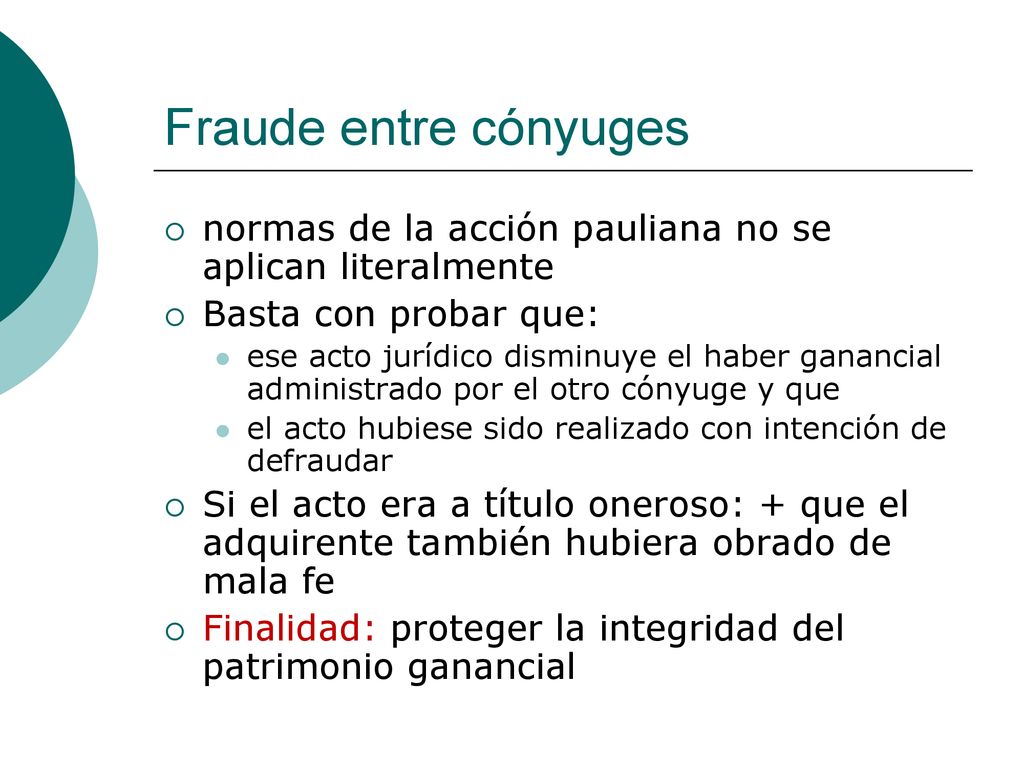 Fraude entre cónyuges

normas de la acción pauliana no se aplican literalmente

Basta con probar que:

ese acto jurídico disminuye el haber ganancial administrado por el otro cónyuge y que

el acto hubiese sido realizado con intención de defraudar

Si el acto era a título oneroso: + que el adquirente también hubiera obrado de mala fe

Finalidad: proteger la integridad del patrimonio ganancial